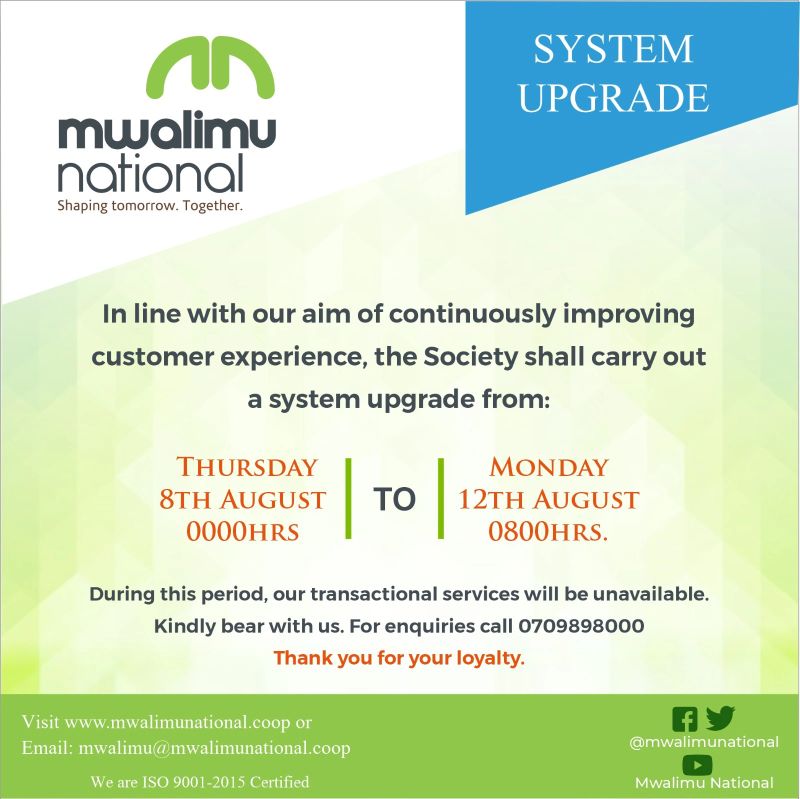 mwalimu national
Shaping tomorrow. Together.

SYSTEM UPGRADE

In line with our aim of continuously improving customer experience, the Society shall carry out a system upgrade from:

THURSDAY 8TH AUGUST 0000HRS

TO

MONDAY 12TH AUGUST 0800HRS.

During this period, our transactional services will be unavailable. Kindly bear with us. For enquiries call 0709898000

Thank you for your loyalty.

Visit www.mwalimunational.coop or
Email: mwalimu@mwalimunational.coop

We are ISO 9001-2015 Certified

@mwalimunational

Mwalimu National